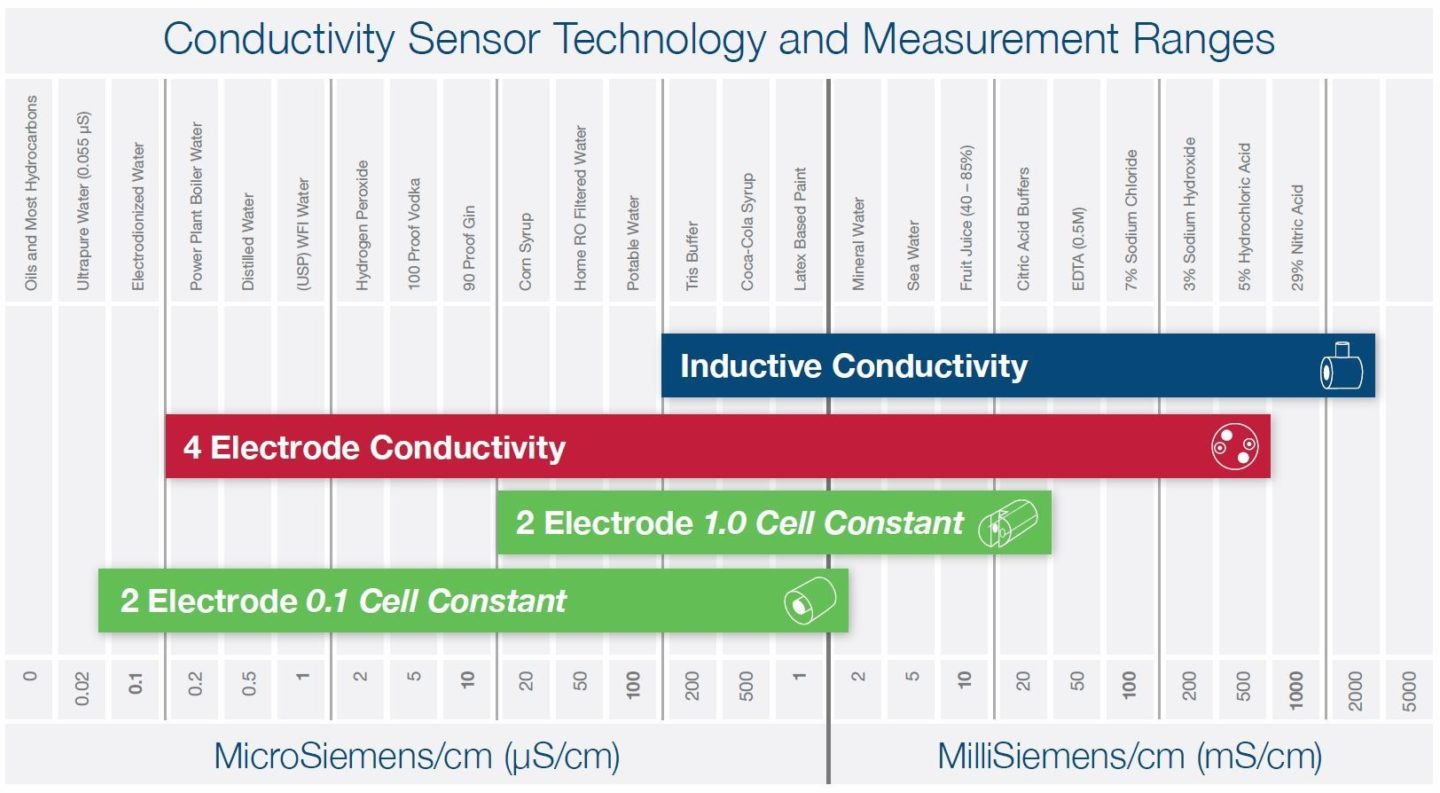 Conductivity Sensor Technology and Measurement Ranges

Oils and Most Hydrocarbons
Ultrapure Water (0.055 µS)
Electrodionized Water
Power Plant Boiler Water
Distilled Water
(USP) WFI Water
Hydrogen Peroxide
100 Proof Vodka
90 Proof Gin
Corn Syrup
Home RO Filtered Water
Potable Water
Tris Buffer
Coca-Cola Syrup
Latex Based Paint
Mineral Water
Sea Water
Fruit Juice (40 – 85%)
Citric Acid Buffers
EDTA (0.5M)
7% Sodium Chloride
3% Sodium Hydroxide
5% Hydrochloric Acid
29% Nitric Acid

Inductive Conductivity

4 Electrode Conductivity

2 Electrode 1.0 Cell Constant

2 Electrode 0.1 Cell Constant

0
0.02
0.1
0.2
0.5
1
2
5
10
20
50
100
200
500
1
2
5
10
20
50
100
200
500
1000
2000
5000

MicroSiemens/cm (µS/cm)

MilliSiemens/cm (mS/cm)